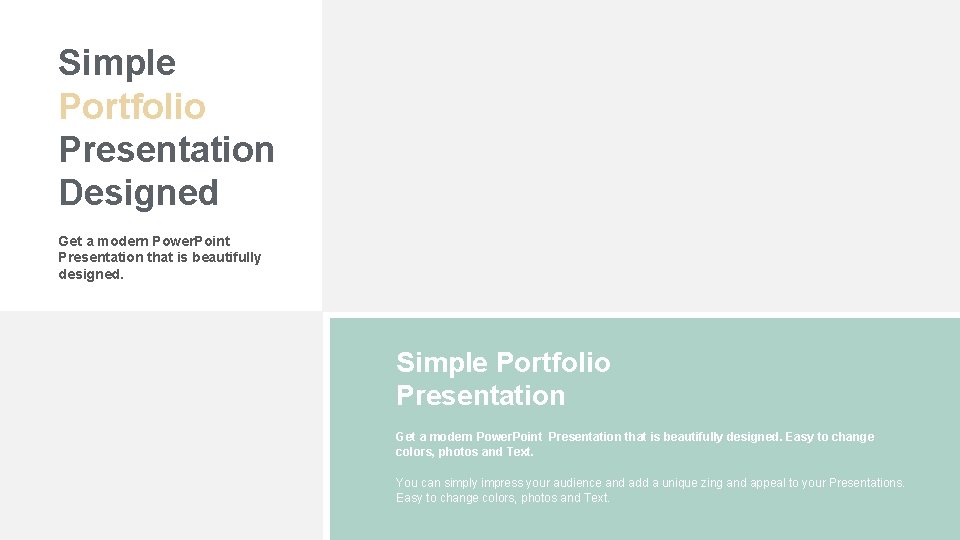 Simple
Portfolio
Presentation
Designed

Get a modern PowerPoint Presentation that is beautifully designed.

Simple Portfolio Presentation

Get a modern PowerPoint Presentation that is beautifully designed. Easy to change colors, photos and Text.

You can simply impress your audience and add a unique zing and appeal to your Presentations. Easy to change colors, photos and Text.